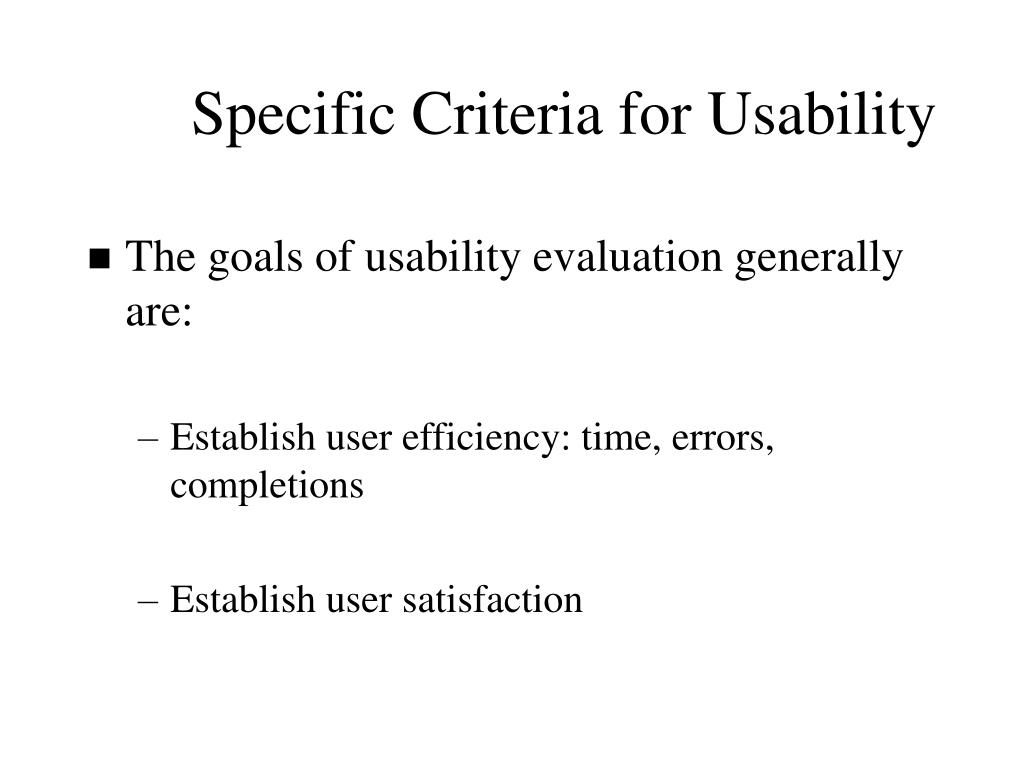 Specific Criteria for Usability

■ The goals of usability evaluation generally are:

– Establish user efficiency: time, errors, completions

– Establish user satisfaction